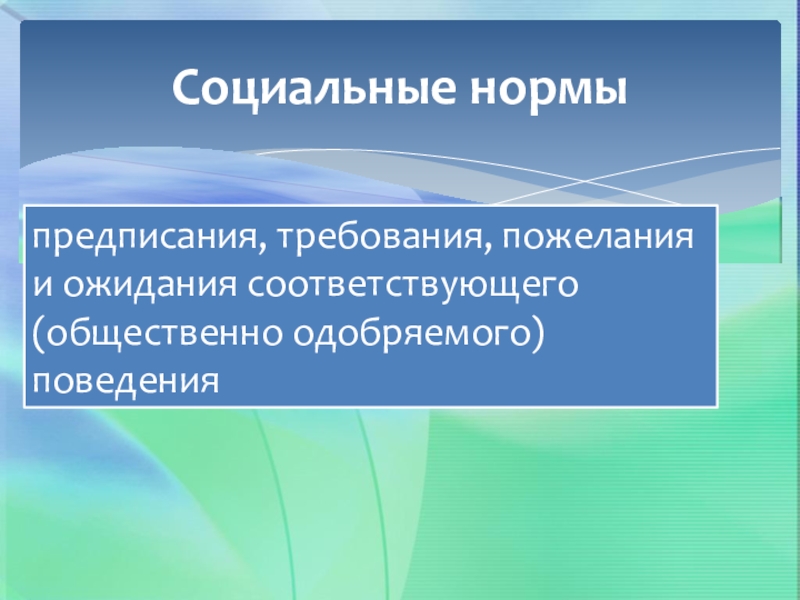 Социальные нормы

предписания, требования, пожелания и ожидания соответствующего (общественно одобряемого) поведения